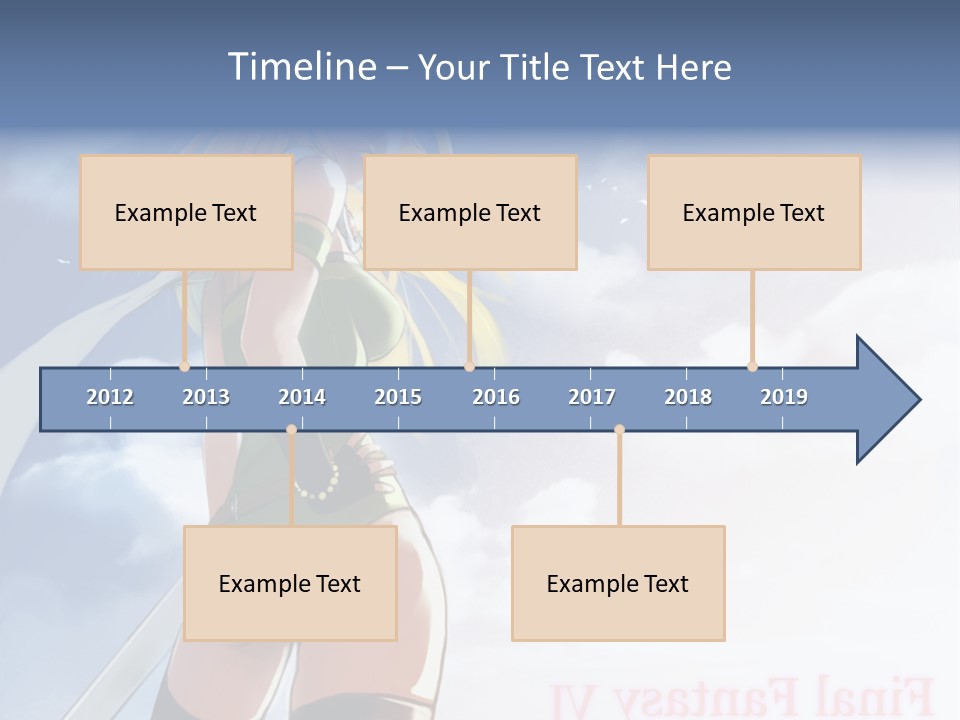 Timeline – Your Title Text Here

Example Text

Example Text

Example Text

2012 2013 2014 2015 2016 2017 2018 2019

Example Text

Example Text

Final Fantasy VI